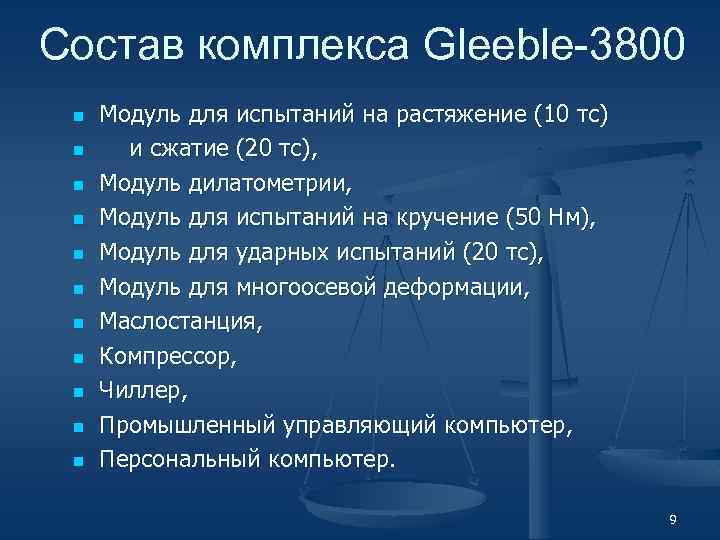 Состав комплекса Gleeble-3800

- Модуль для испытаний на растяжение (10 тс)
- и сжатие (20 тс),
- Модуль дилатометрии,
- Модуль для испытаний на кручение (50 Нм),
- Модуль для ударных испытаний (20 тс),
- Модуль для многоосевой деформации,
- Маслостанция,
- Компрессор,
- Чиллер,
- Промышленный управляющий компьютер,
- Персональный компьютер.

9